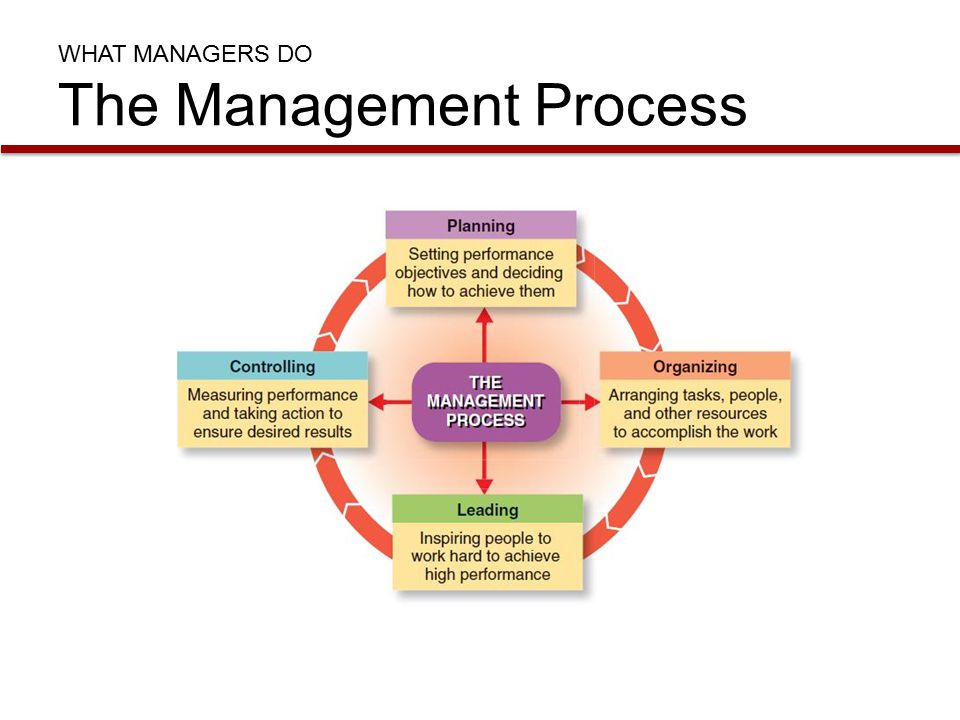 WHAT MANAGERS DO

The Management Process

Planning

Setting performance objectives and deciding how to achieve them

Controlling

Measuring performance and taking action to ensure desired results

THE MANAGEMENT PROCESS

Organizing

Arranging tasks, people, and other resources to accomplish the work

Leading

Inspiring people to work hard to achieve high performance